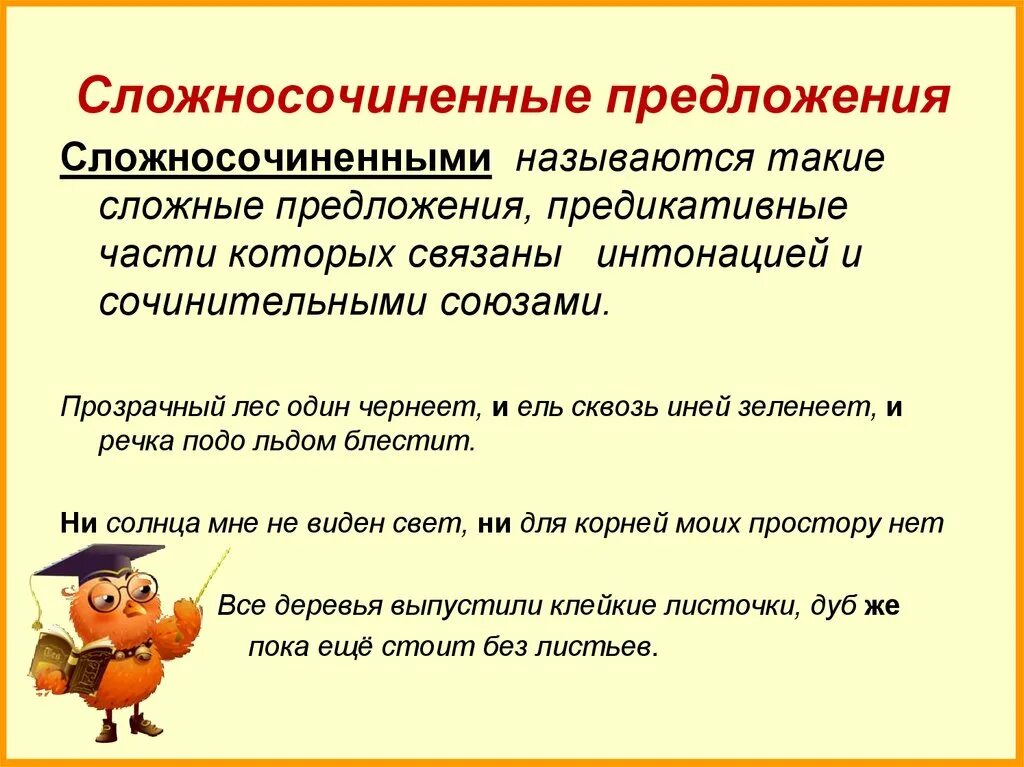 Сложносочиненные предложения

Сложносочиненными называются такие сложные предложения, предикативные части которых связаны интонацией и сочинительными союзами.

Прозрачный лес один чернеет, и ель сквозь иней зеленеет, и речка подо льдом блестит.

Ни солнца мне не виден свет, ни для корней моих простору нет

Все деревья выпустили клейкие листочки, дуб же пока ещё стоит без листьев.